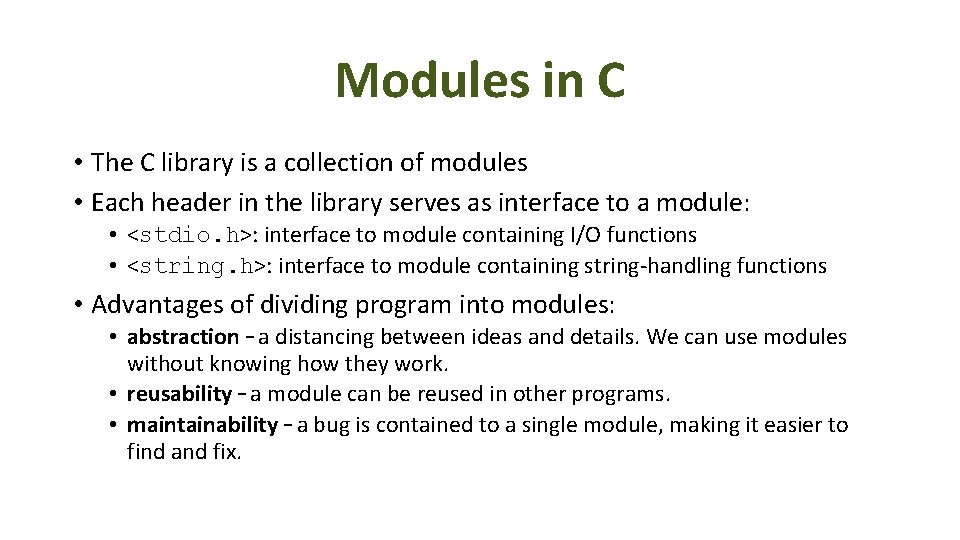 Modules in C

• The C library is a collection of modules
• Each header in the library serves as interface to a module:
  • <stdio.h>: interface to module containing I/O functions
  • <string.h>: interface to module containing string-handling functions
• Advantages of dividing program into modules:
  • abstraction – a distancing between ideas and details. We can use modules without knowing how they work.
  • reusability – a module can be reused in other programs.
  • maintainability – a bug is contained to a single module, making it easier to find and fix.